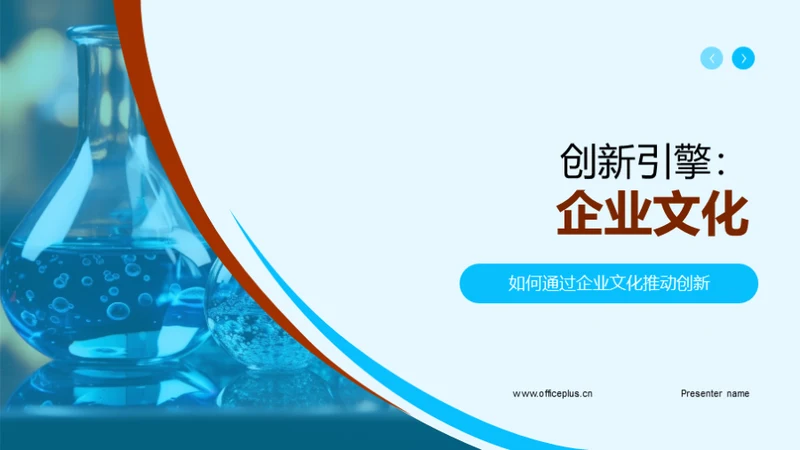 创新引擎：
企业文化

如何通过企业文化推动创新

www.officeplus.cn

Presenter name